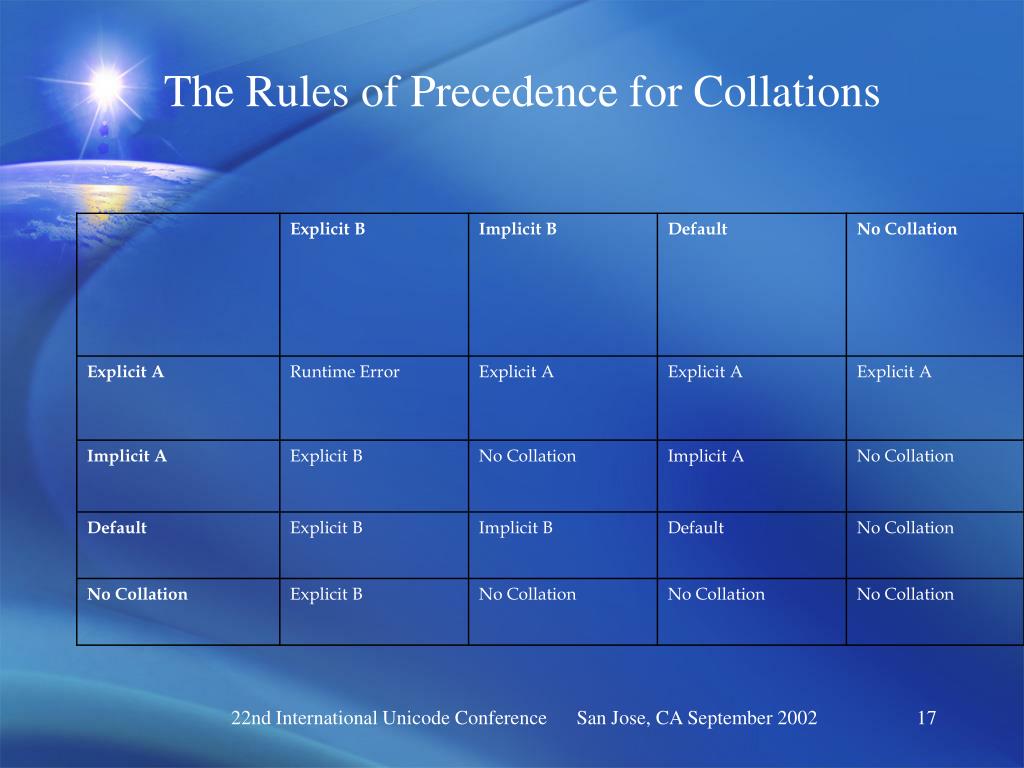 The Rules of Precedence for Collations

| | Explicit B | Implicit B | Default | No Collation |
|---|---|---|---|---|
| Explicit A | Runtime Error | Explicit A | Explicit A | Explicit A |
| Implicit A | Explicit B | No Collation | Implicit A | No Collation |
| Default | Explicit B | Implicit B | Default | No Collation |
| No Collation | Explicit B | No Collation | No Collation | No Collation |

22nd International Unicode Conference San Jose, CA September 2002 17